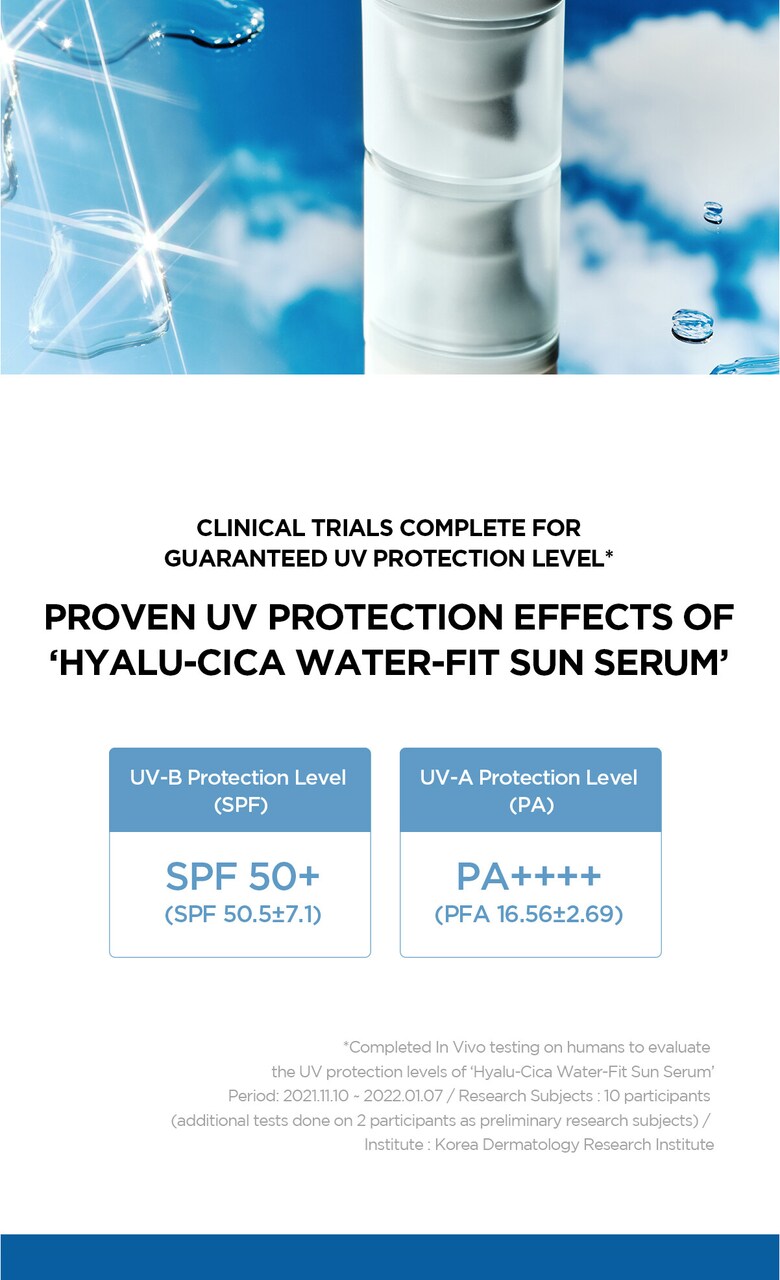 CLINICAL TRIALS COMPLETE FOR GUARANTEED UV PROTECTION LEVEL*

PROVEN UV PROTECTION EFFECTS OF 'HYALU-CICA WATER-FIT SUN SERUM'

UV-B Protection Level
(SPF)

SPF 50+
(SPF 50.5±7.1)

UV-A Protection Level
(PA)

PA++++
(PFA 16.56±2.69)

*Completed In Vivo testing on humans to evaluate the UV protection levels of 'Hyalu-Cica Water-Fit Sun Serum' Period: 2021.11.10 ~ 2022.01.07 / Research Subjects : 10 participants (additional tests done on 2 participants as preliminary research subjects) / Institute : Korea Dermatology Research Institute